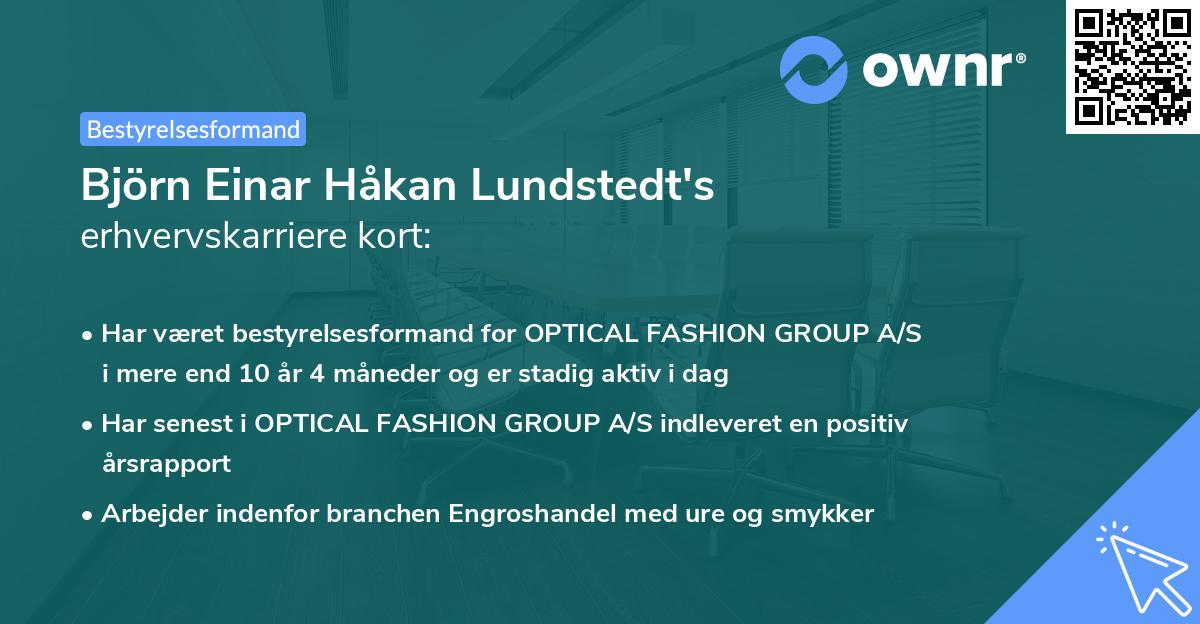 ownr®

Bestyrelsesformand

Björn Einar Håkan Lundstedt's
erhvervskarriere kort:

• Har været bestyrelsesformand for OPTICAL FASHION GROUP A/S i mere end 10 år 4 måneder og er stadig aktiv i dag
• Har senest i OPTICAL FASHION GROUP A/S indleveret en positiv årsrapport
• Arbejder indenfor branchen Engroshandel med ure og smykker